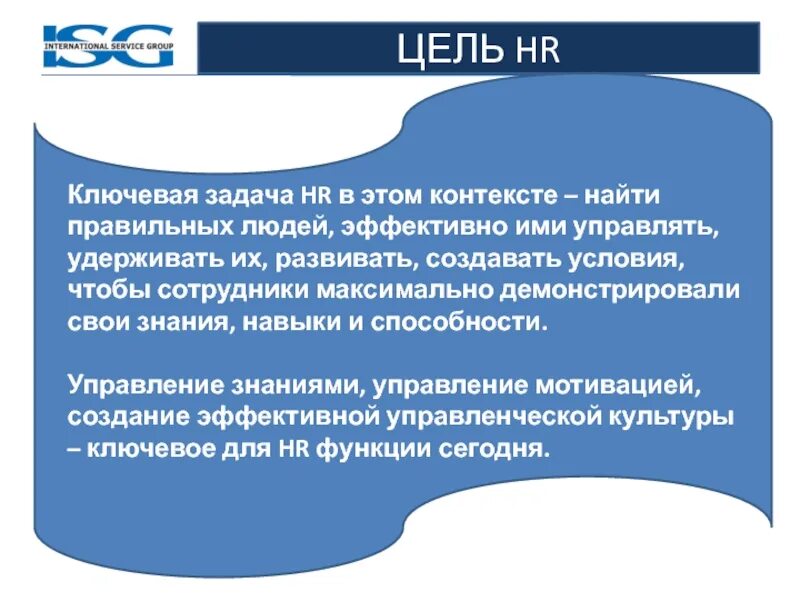 ISG
INTERNATIONAL SERVICE GROUP

ЦЕЛЬ HR

Ключевая задача HR в этом контексте – найти правильных людей, эффективно ими управлять, удерживать их, развивать, создавать условия, чтобы сотрудники максимально демонстрировали свои знания, навыки и способности.

Управление знаниями, управление мотивацией, создание эффективной управленческой культуры – ключевое для HR функции сегодня.